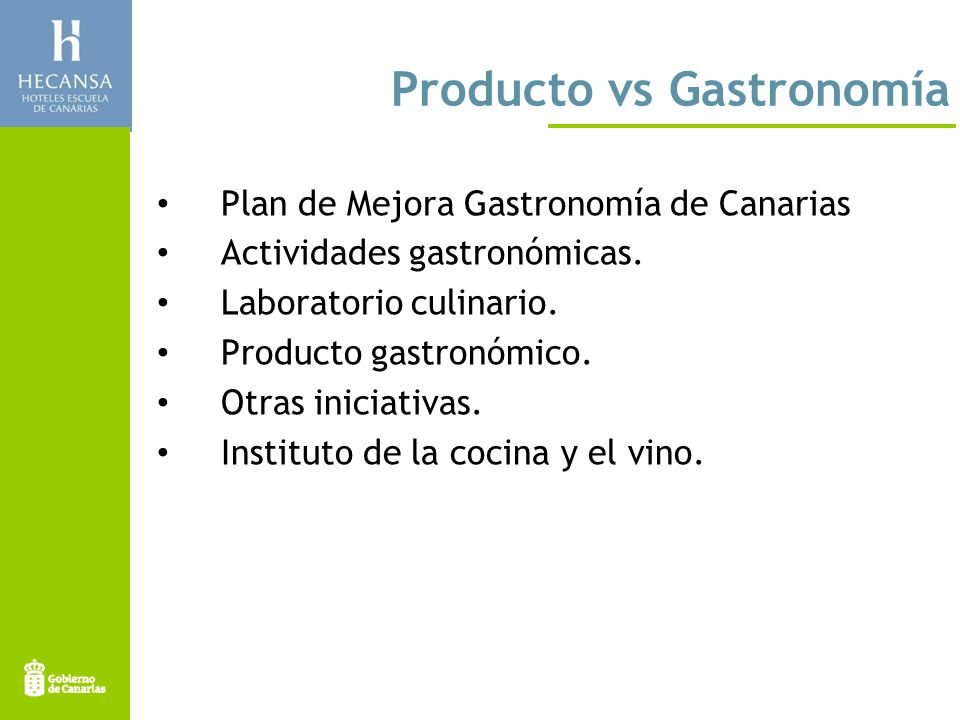 HECANSA
HOTELES ESCUELA DE CANARIAS

Producto vs Gastronomía

• Plan de Mejora Gastronomía de Canarias
• Actividades gastronómicas.
• Laboratorio culinario.
• Producto gastronómico.
• Otras iniciativas.
• Instituto de la cocina y el vino.

Gobierno de Canarias